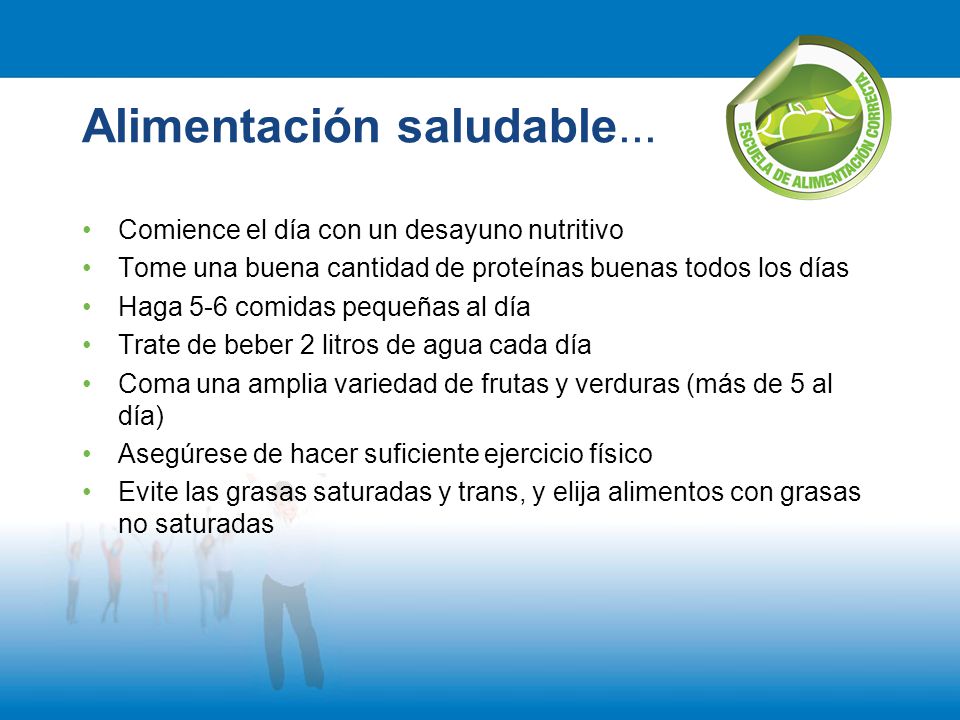 Alimentación saludable...

ESCUELA DE ALIMENTACIÓN CORRECTA

• Comience el día con un desayuno nutritivo
• Tome una buena cantidad de proteínas buenas todos los días
• Haga 5-6 comidas pequeñas al día
• Trate de beber 2 litros de agua cada día
• Coma una amplia variedad de frutas y verduras (más de 5 al día)
• Asegúrese de hacer suficiente ejercicio físico
• Evite las grasas saturadas y trans, y elija alimentos con grasas no saturadas